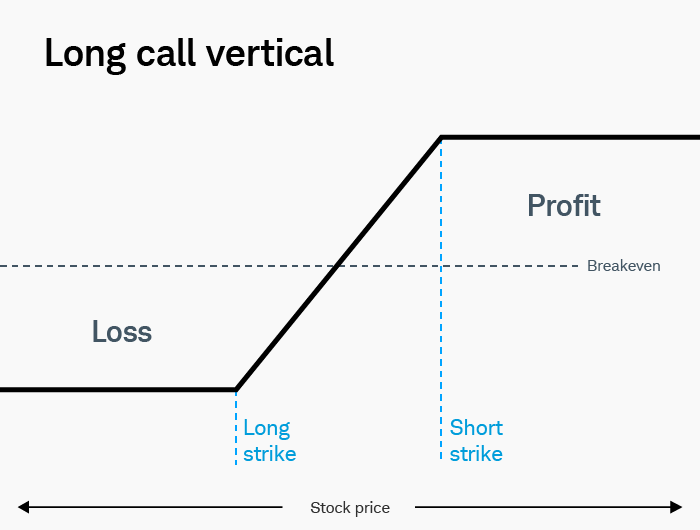 Long call vertical

Profit

Breakeven

Loss

Long strike

Short strike

Stock price